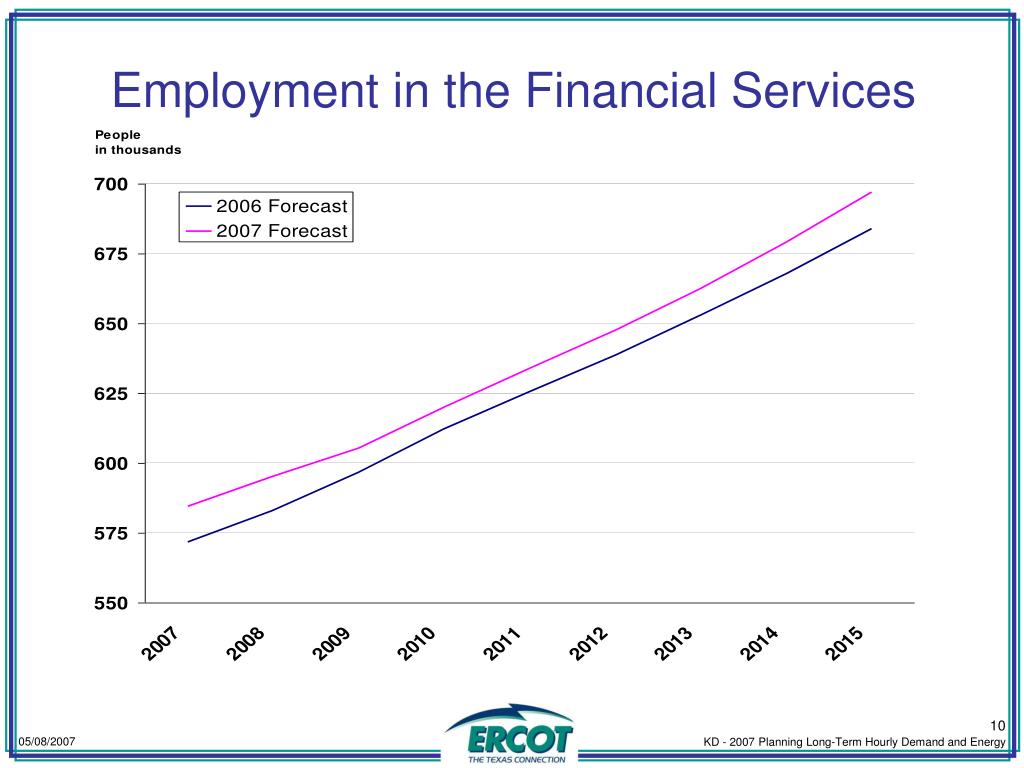 Employment in the Financial Services

People
in thousands

700
675
650
625
600
575
550

2006 Forecast
2007 Forecast

2007 2008 2009 2010 2011 2012 2013 2014 2015

05/08/2007

ERCOT
THE TEXAS CONNECTION

10
KD - 2007 Planning Long-Term Hourly Demand and Energy